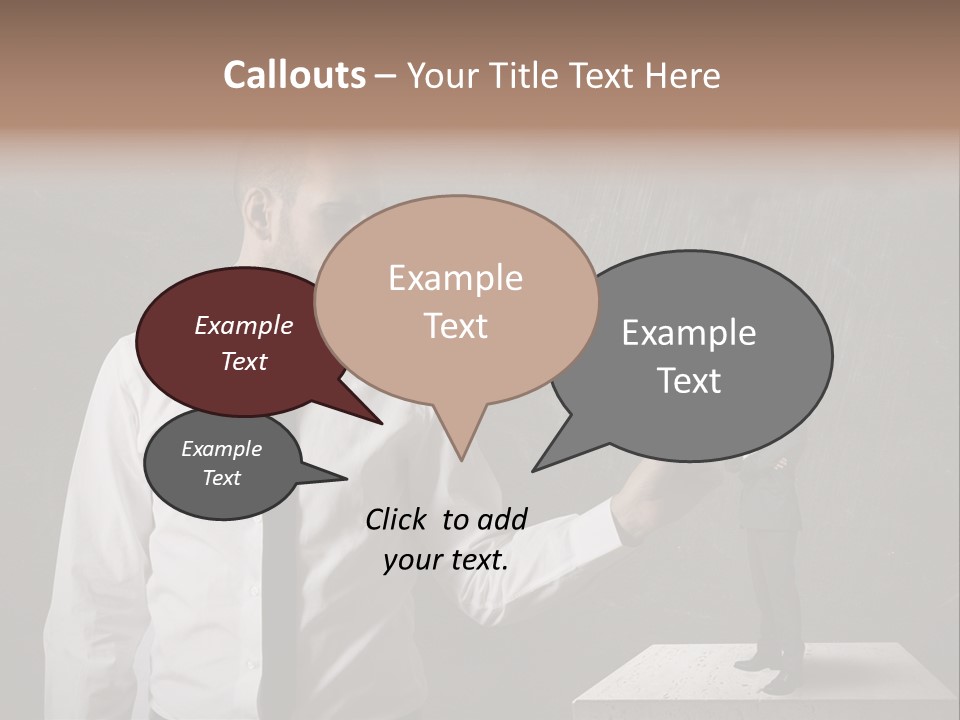 Callouts – Your Title Text Here

Example Text

Example Text

Example Text

Example Text

Click to add your text.